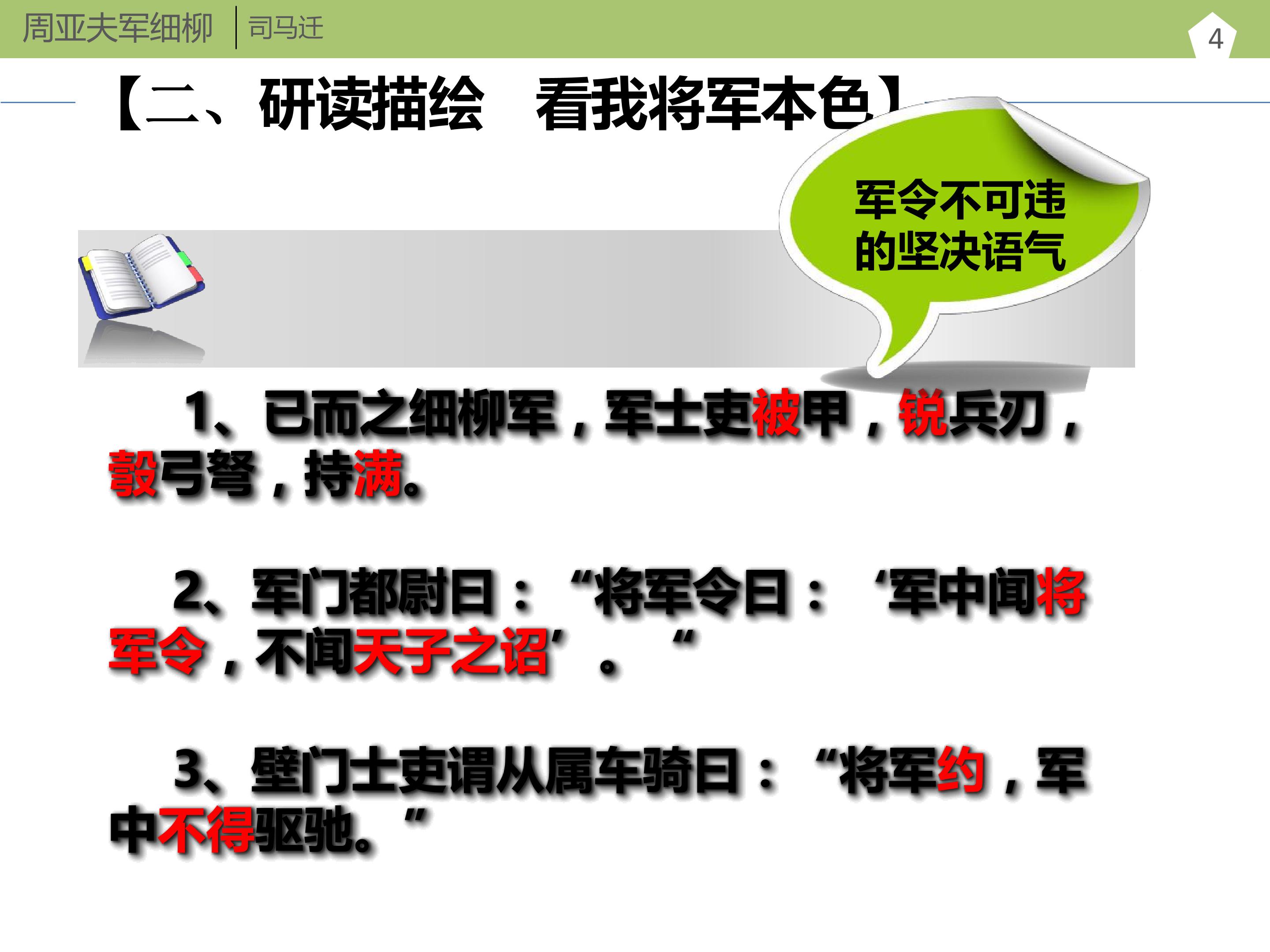 周亚夫军细柳 司马迁

4

【二、研读描绘 看我将军本色】

军令不可违的坚决语气

1、已而之细柳军，军士吏被甲，锐兵刃，彀弓弩，持满。

2、军门都尉曰：“将军令曰：‘军中闻将军令，不闻天子之诏’。“

3、壁门士吏谓从属车骑曰：“将军约，军中不得驱驰。”